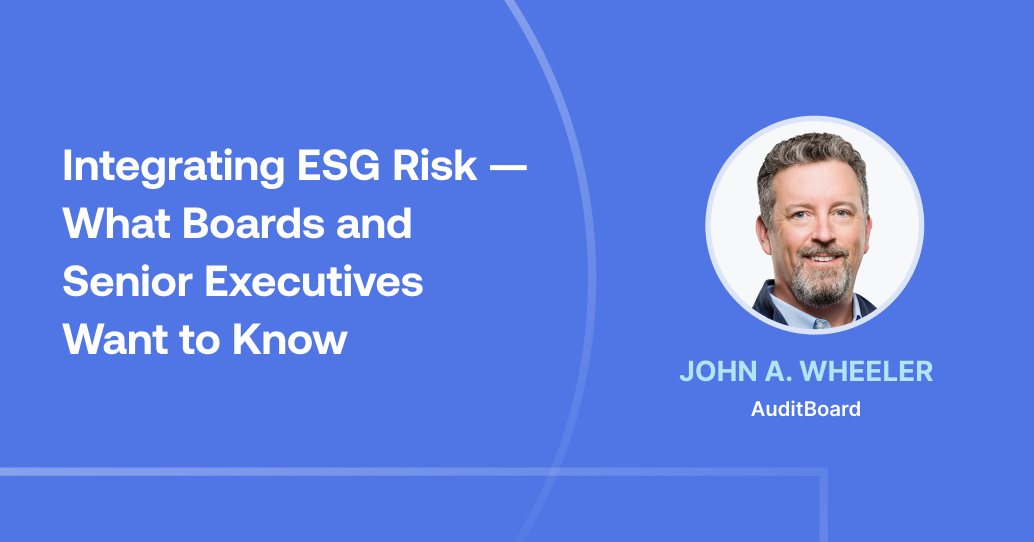 Integrating ESG Risk — What Boards and Senior Executives Want to Know

JOHN A. WHEELER
AuditBoard